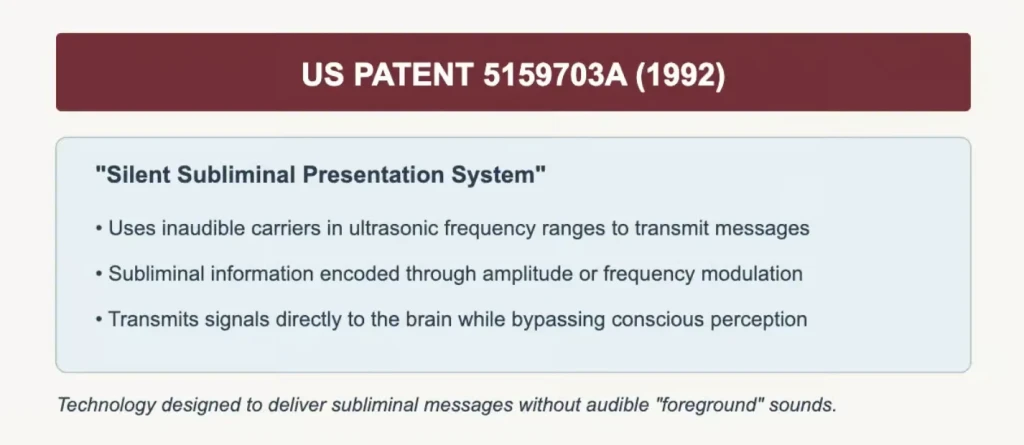 US PATENT 5159703A (1992)

"Silent Subliminal Presentation System"

• Uses inaudible carriers in ultrasonic frequency ranges to transmit messages

• Subliminal information encoded through amplitude or frequency modulation

• Transmits signals directly to the brain while bypassing conscious perception

Technology designed to deliver subliminal messages without audible "foreground" sounds.